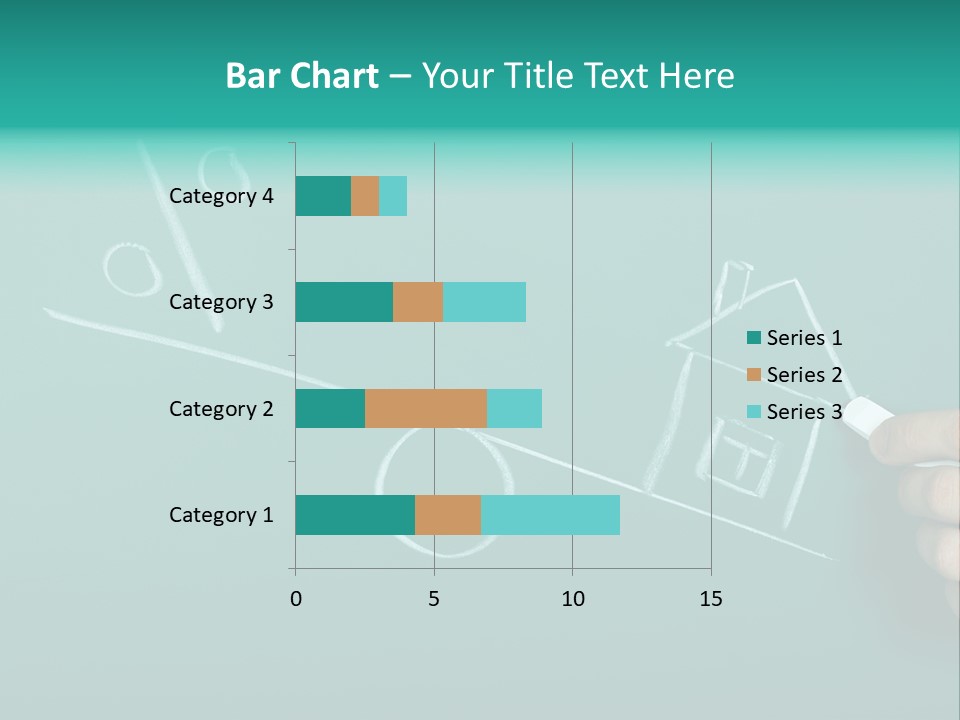 Bar Chart – Your Title Text Here

Category 4
Category 3
Category 2
Category 1

0
5
10
15

Series 1
Series 2
Series 3